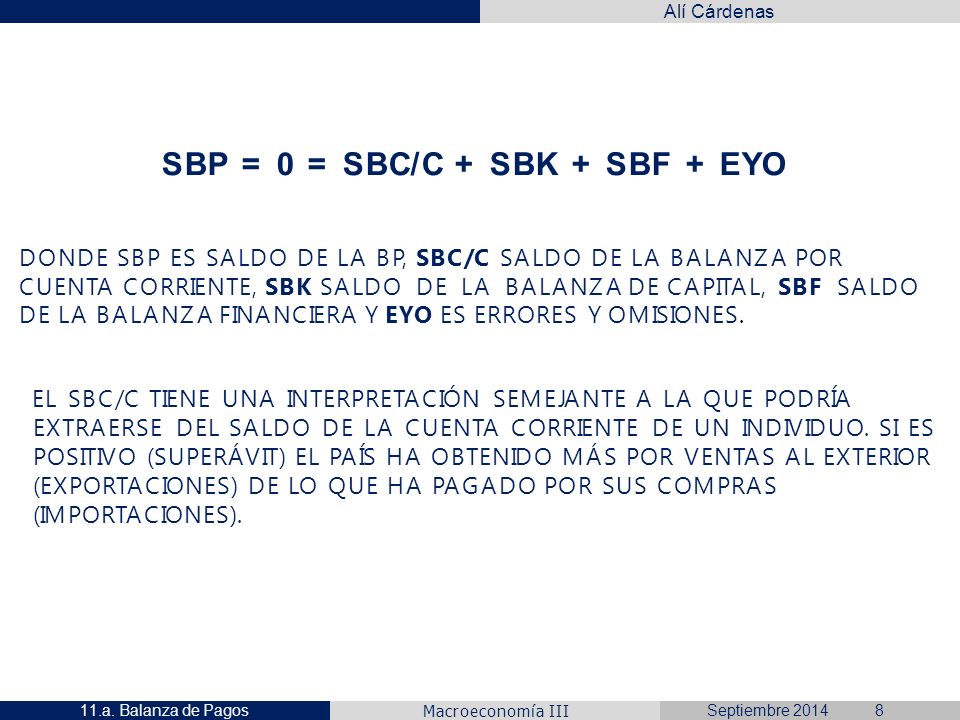 Alí Cárdenas

SBP = 0 = SBC/C + SBK + SBF + EYO

DONDE SBP ES SALDO DE LA BP, SBC/C SALDO DE LA BALANZA POR CUENTA CORRIENTE, SBK SALDO DE LA BALANZA DE CAPITAL, SBF SALDO DE LA BALANZA FINANCIERA Y EYO ES ERRORES Y OMISIONES.

EL SBC/C TIENE UNA INTERPRETACIÓN SEMEJANTE A LA QUE PODRÍA EXTRAERSE DEL SALDO DE LA CUENTA CORRIENTE DE UN INDIVIDUO. SI ES POSITIVO (SUPERÁVIT) EL PAÍS HA OBTENIDO MÁS POR VENTAS AL EXTERIOR (EXPORTACIONES) DE LO QUE HA PAGADO POR SUS COMPRAS (IMPORTACIONES).

11.a. Balanza de Pagos

Macroeconomía III

Septiembre 2014

8